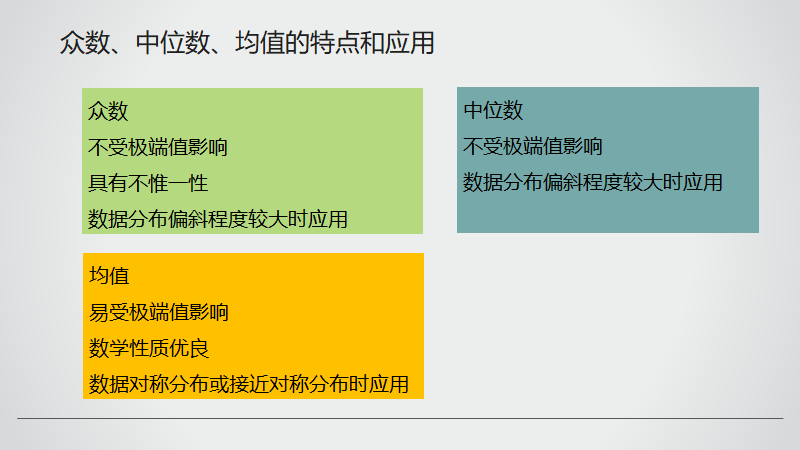 众数、中位数、均值的特点和应用

众数
不受极端值影响
具有不惟一性
数据分布偏斜程度较大时应用

中位数
不受极端值影响
数据分布偏斜程度较大时应用

均值
易受极端值影响
数学性质优良
数据对称分布或接近对称分布时应用